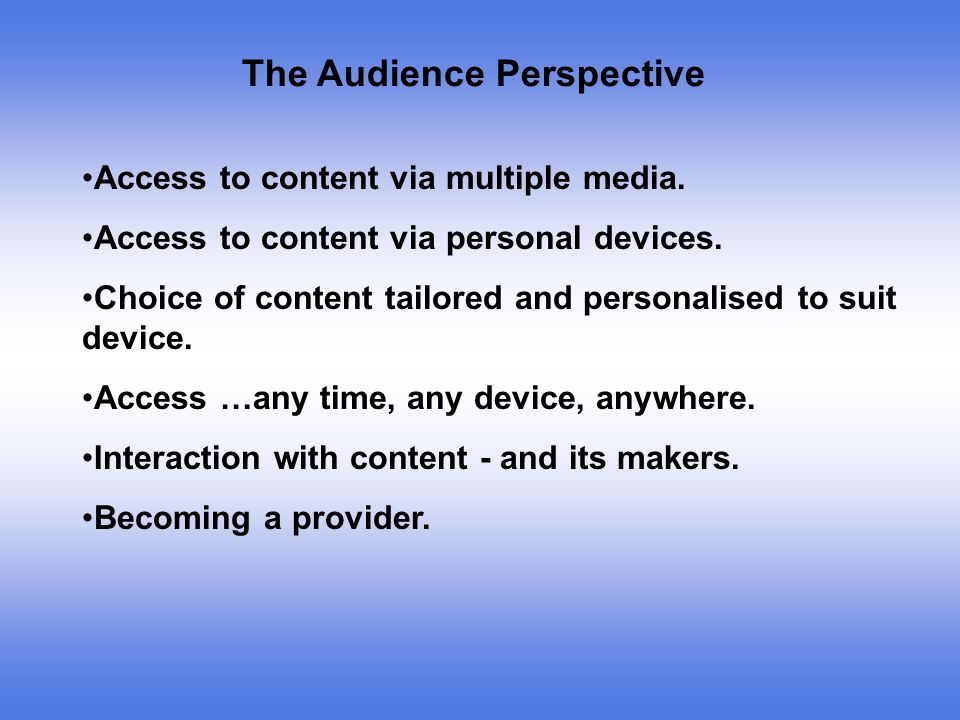 The Audience Perspective

•Access to content via multiple media.

•Access to content via personal devices.

•Choice of content tailored and personalised to suit device.

•Access …any time, any device, anywhere.

•Interaction with content - and its makers.

•Becoming a provider.